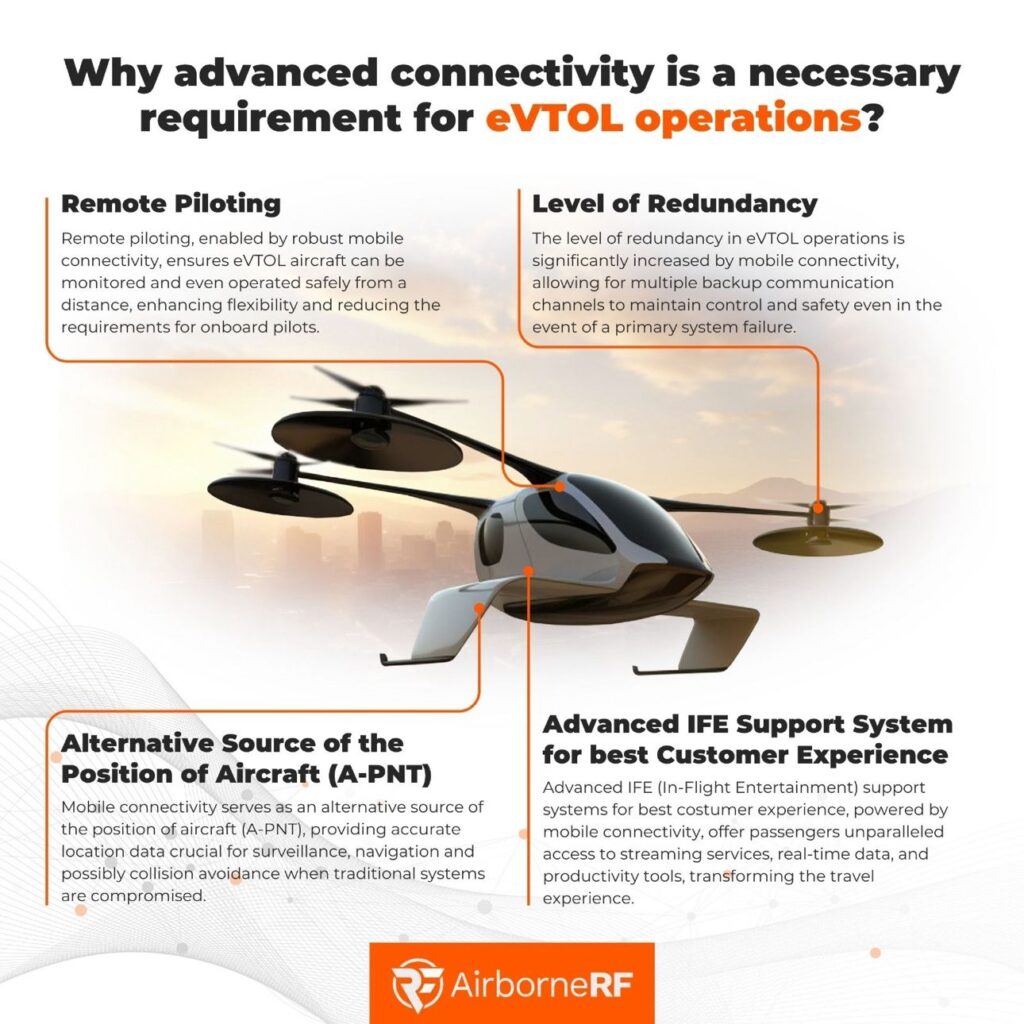 Why advanced connectivity is a necessary requirement for eVTOL operations?

Remote Piloting

Remote piloting, enabled by robust mobile connectivity, ensures eVTOL aircraft can be monitored and even operated safely from a distance, enhancing flexibility and reducing the requirements for onboard pilots.

Level of Redundancy

The level of redundancy in eVTOL operations is significantly increased by mobile connectivity, allowing for multiple backup communication channels to maintain control and safety even in the event of a primary system failure.

Alternative Source of the Position of Aircraft (A-PNT)

Mobile connectivity serves as an alternative source of the position of aircraft (A-PNT), providing accurate location data crucial for surveillance, navigation and possibly collision avoidance when traditional systems are compromised.

Advanced IFE Support System for best Customer Experience

Advanced IFE (In-Flight Entertainment) support systems for best costumer experience, powered by mobile connectivity, offer passengers unparalleled access to streaming services, real-time data, and productivity tools, transforming the travel experience.

AirborneRF